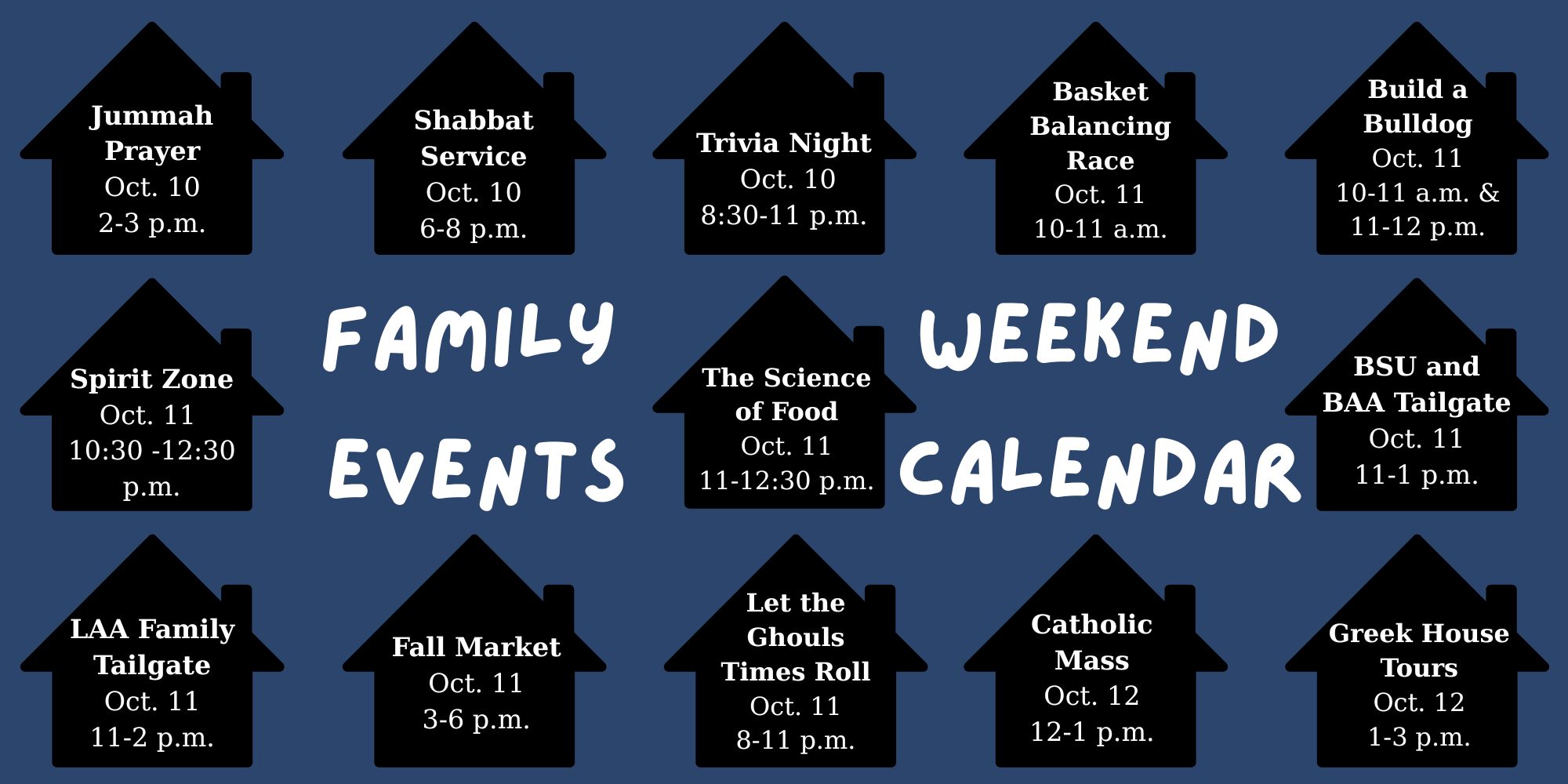 Jummah Prayer
Oct. 10
2-3 p.m.

Shabbat Service
Oct. 10
6-8 p.m.

Trivia Night
Oct. 10
8:30-11 p.m.

Basket Balancing Race
Oct. 11
10-11 a.m.

Build a Bulldog
Oct. 11
10-11 a.m. &
11-12 p.m.

Spirit Zone
Oct. 11
10:30 -12:30 p.m.

FAMILY WEEKEND

EVENTS CALENDAR

The Science of Food
Oct. 11
11-12:30 p.m.

BSU and BAA Tailgate
Oct. 11
11-1 p.m.

LAA Family Tailgate
Oct. 11
11-2 p.m.

Fall Market
Oct. 11
3-6 p.m.

Let the Ghouls Times Roll
Oct. 11
8-11 p.m.

Catholic Mass
Oct. 12
12-1 p.m.

Greek House Tours
Oct. 12
1-3 p.m.